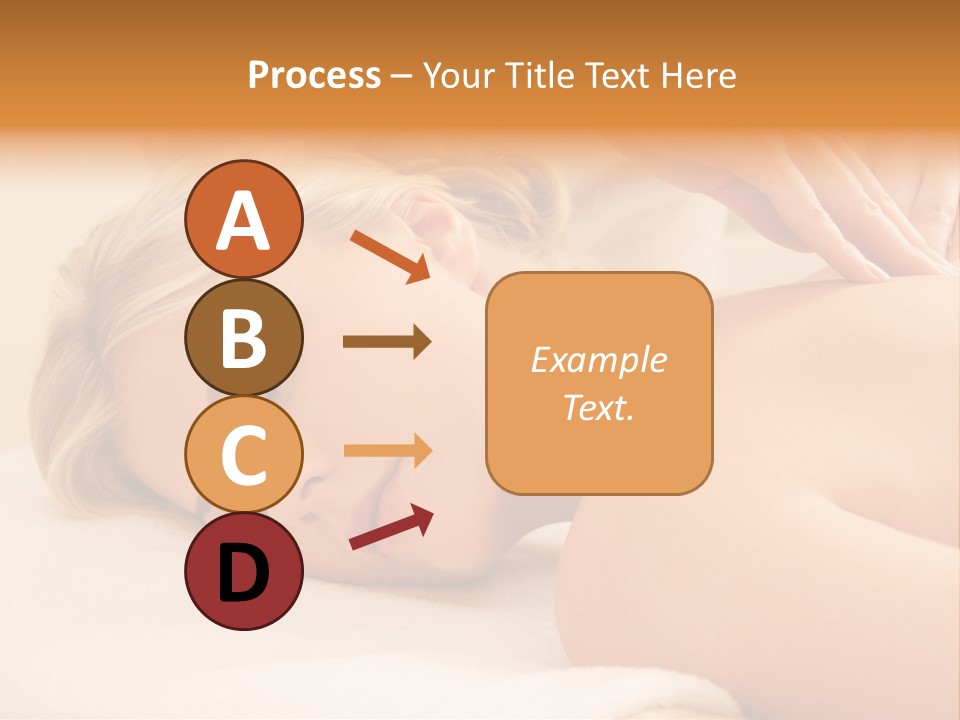 Process – Your Title Text Here

A

B

C

D

Example Text.